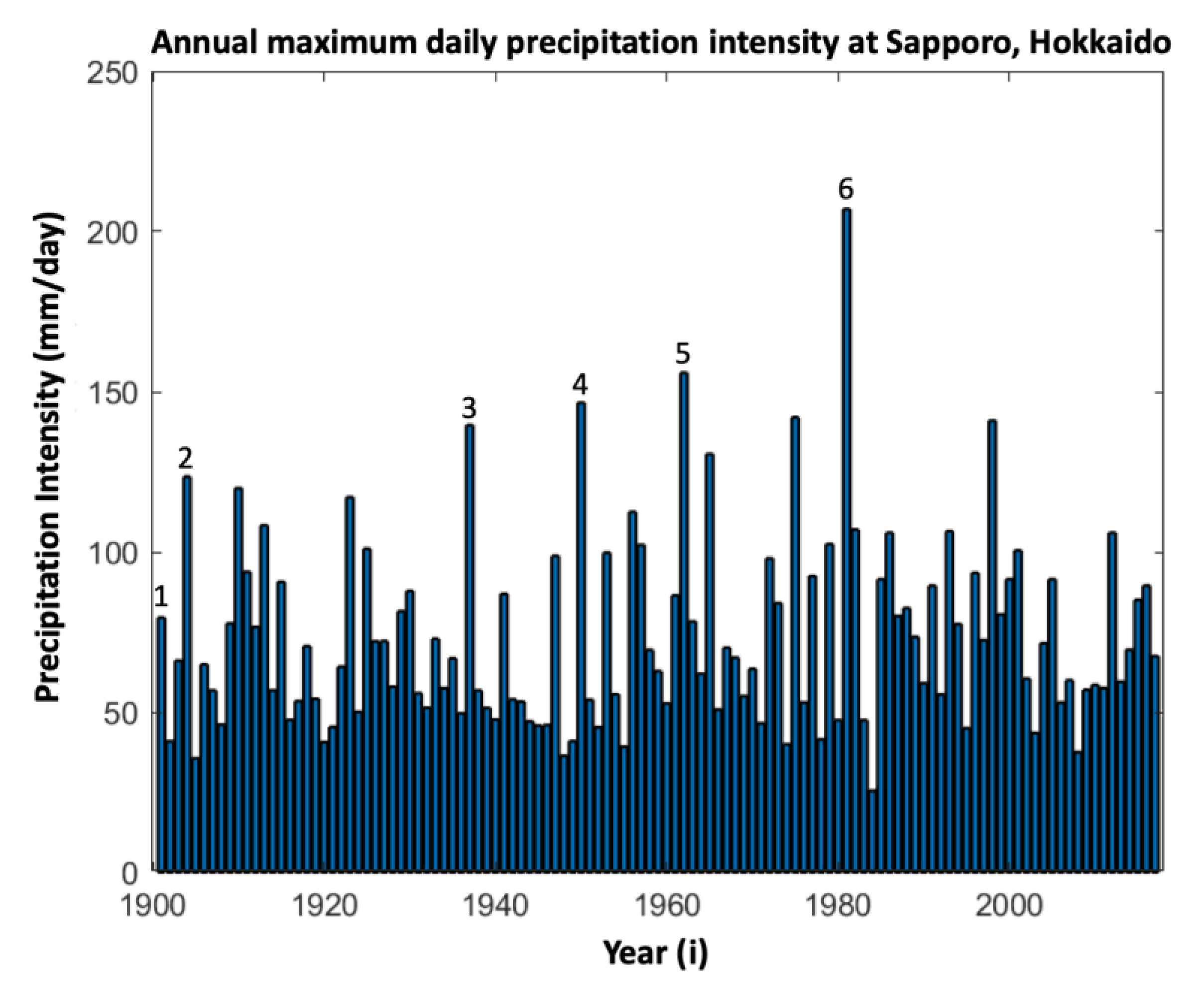 Annual maximum daily precipitation intensity at Sapporo, Hokkaido

Precipitation Intensity (mm/day)

250
200
150
100
50
0

1
2
3
4
5
6

1900
1920
1940
1960
1980
2000

Year (i)